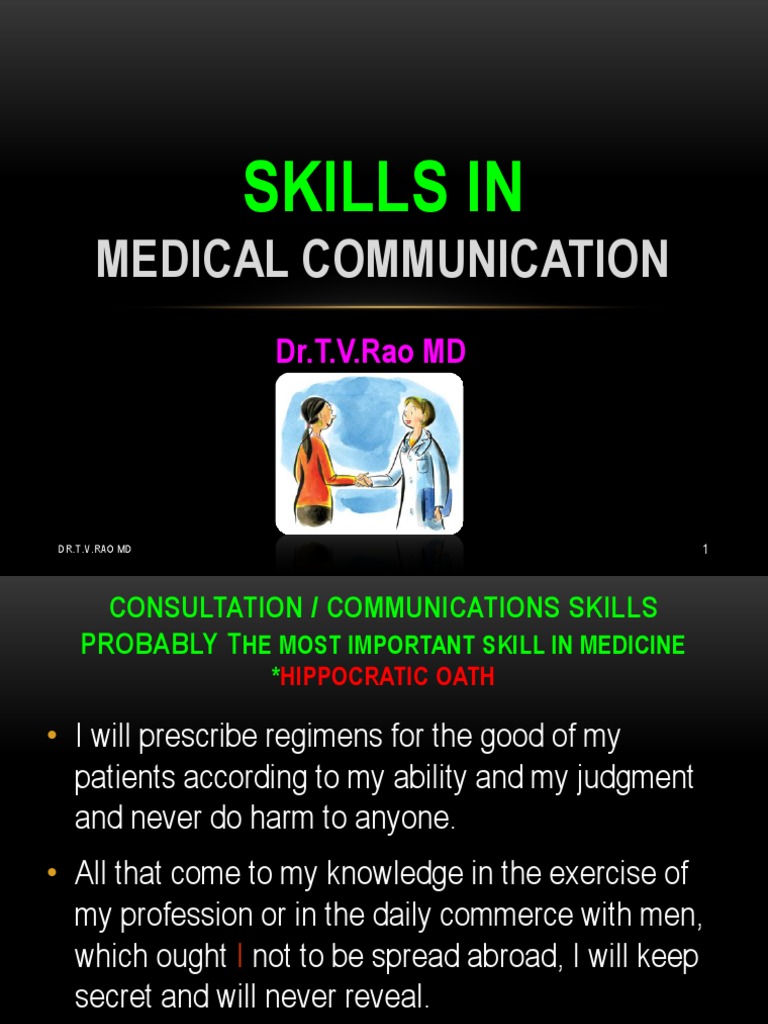 SKILLS IN
MEDICAL COMMUNICATION

Dr.T.V.Rao MD

DR.T.V.RAO MD

1

CONSULTATION / COMMUNICATIONS SKILLS
PROBABLY THE MOST IMPORTANT SKILL IN MEDICINE
*HIPPOCRATIC OATH

• I will prescribe regimens for the good of my patients according to my ability and my judgment and never do harm to anyone.

• All that come to my knowledge in the exercise of my profession or in the daily commerce with men, which ought I not to be spread abroad, I will keep secret and will never reveal.